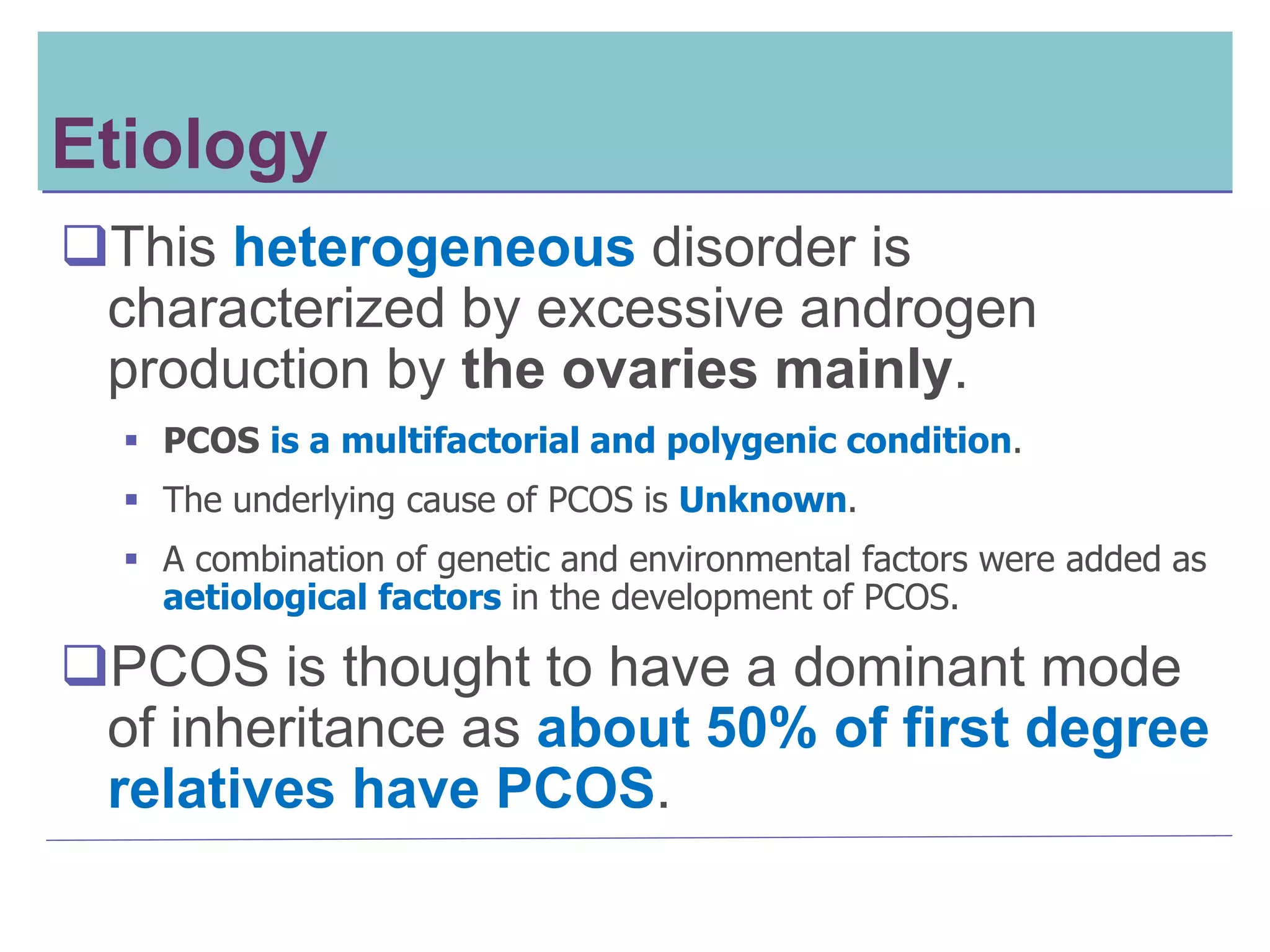 Etiology

❑This heterogeneous disorder is characterized by excessive androgen production by the ovaries mainly.

▪ PCOS is a multifactorial and polygenic condition.

▪ The underlying cause of PCOS is Unknown.

▪ A combination of genetic and environmental factors were added as aetiological factors in the development of PCOS.

❑PCOS is thought to have a dominant mode of inheritance as about 50% of first degree relatives have PCOS.